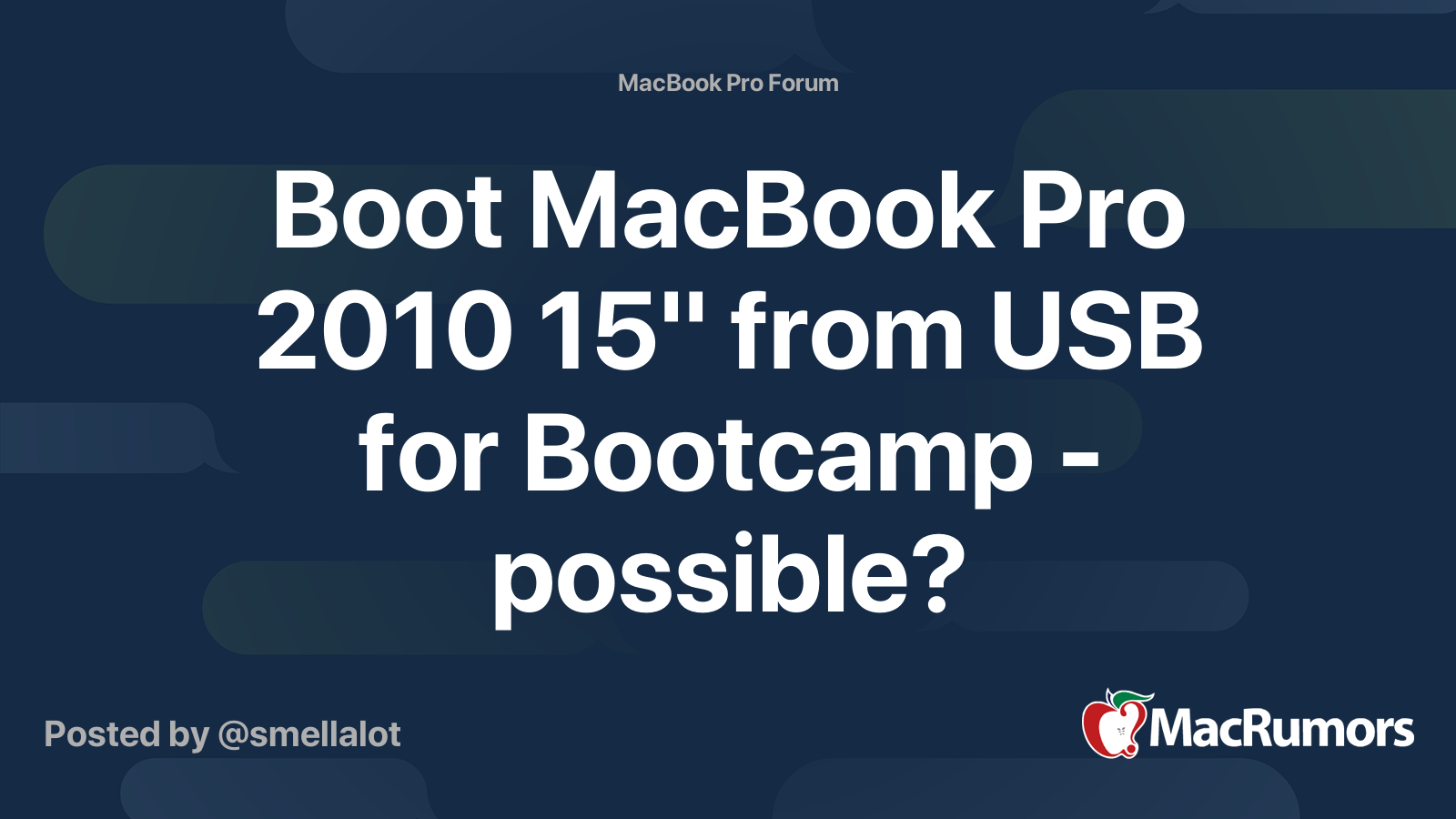 MacBook Pro Forum

Boot MacBook Pro 2010 15" from USB for Bootcamp - possible?

Posted by @smellalot

MacRumors